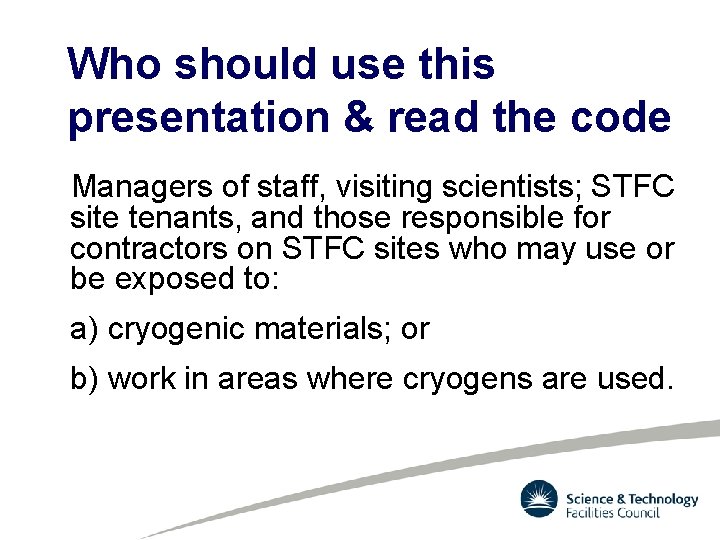 Who should use this presentation & read the code

Managers of staff, visiting scientists; STFC site tenants, and those responsible for contractors on STFC sites who may use or be exposed to:

a) cryogenic materials; or

b) work in areas where cryogens are used.

Science & Technology Facilities Council